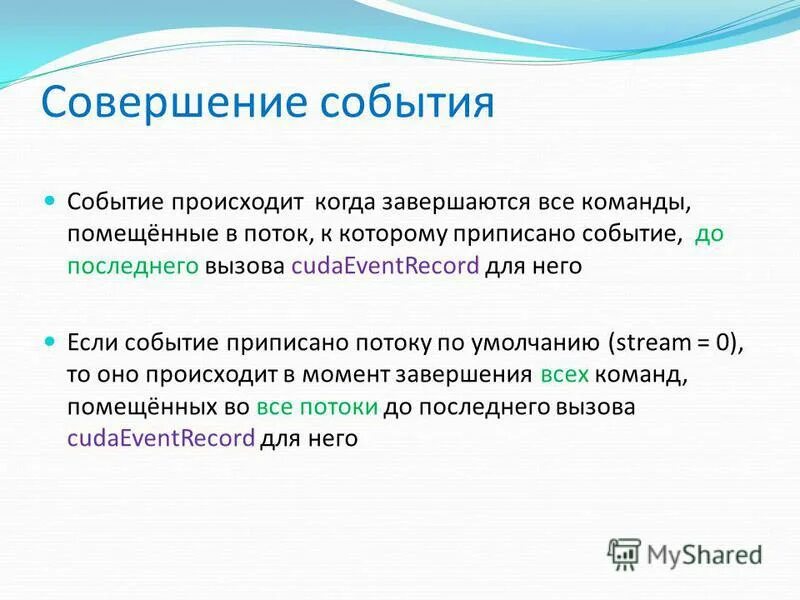 Совершение события

Событие происходит когда завершаются все команды, помещённые в поток, к которому приписано событие, до последнего вызова cudaEventRecord для него

Если событие приписано потоку по умолчанию (stream = 0), то оно происходит в момент завершения всех команд, помещённых во все потоки до последнего вызова cudaEventRecord для него

MyShared